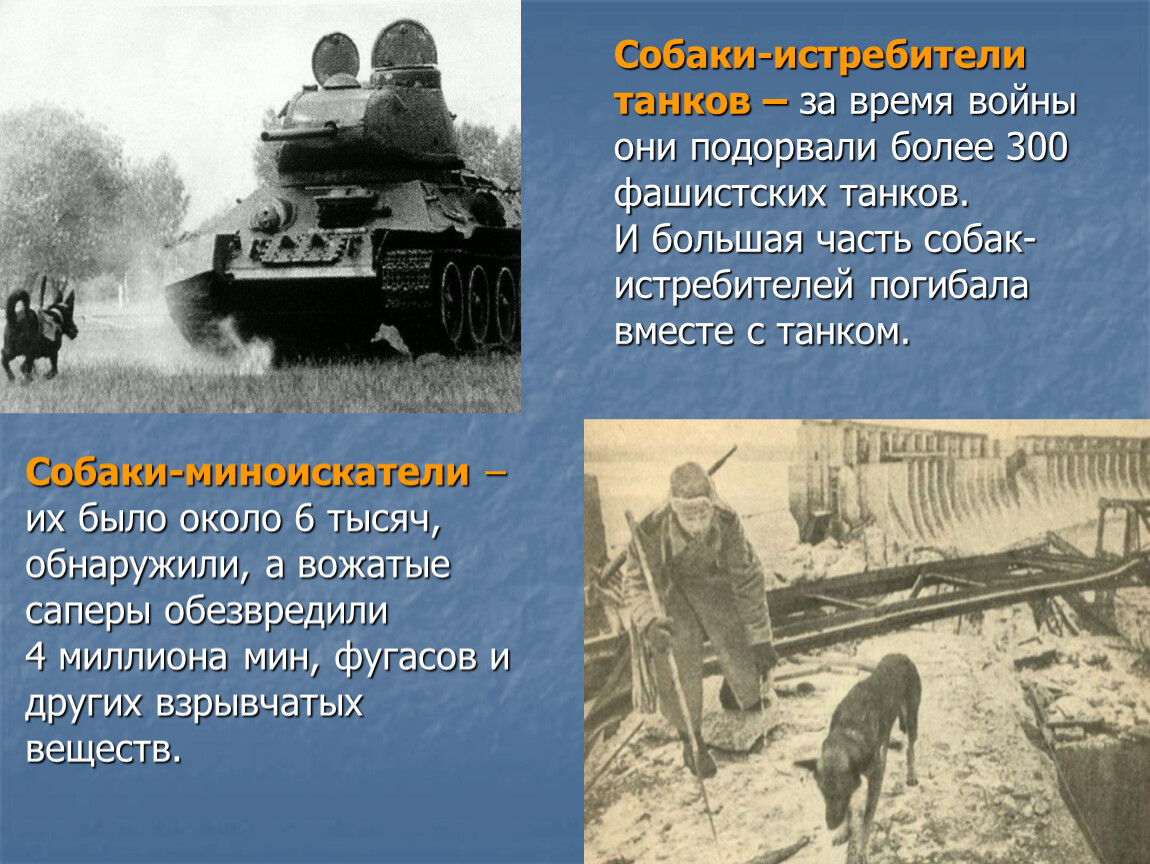 Собаки-истребители танков – за время войны они подорвали более 300 фашистских танков.
И большая часть собак-истребителей погибала вместе с танком.

Собаки-миноискатели – их было около 6 тысяч, обнаружили, а вожатые саперы обезвредили 4 миллиона мин, фугасов и других взрывчатых веществ.